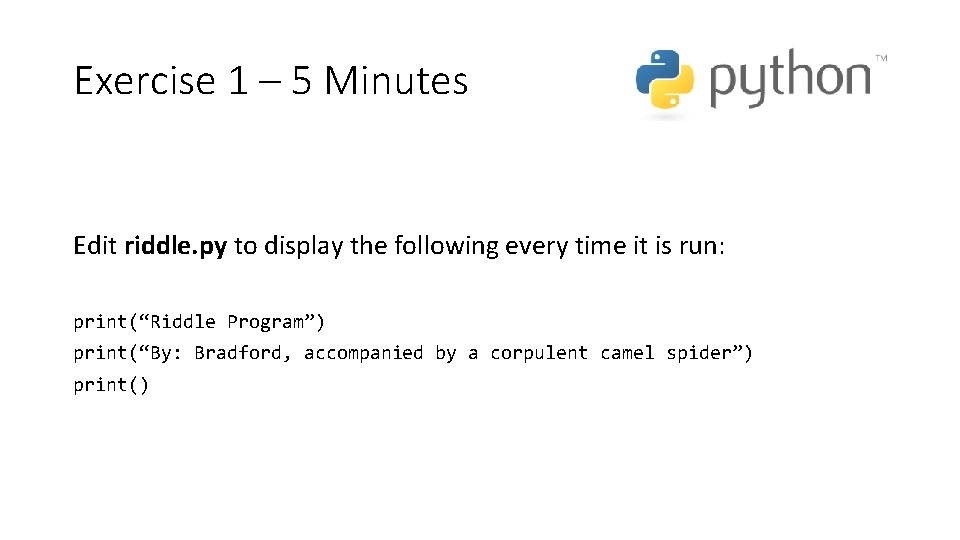 Exercise 1 – 5 Minutes

python™

Edit riddle.py to display the following every time it is run:

print(“Riddle Program”)
print(“By: Bradford, accompanied by a corpulent camel spider”)
print()